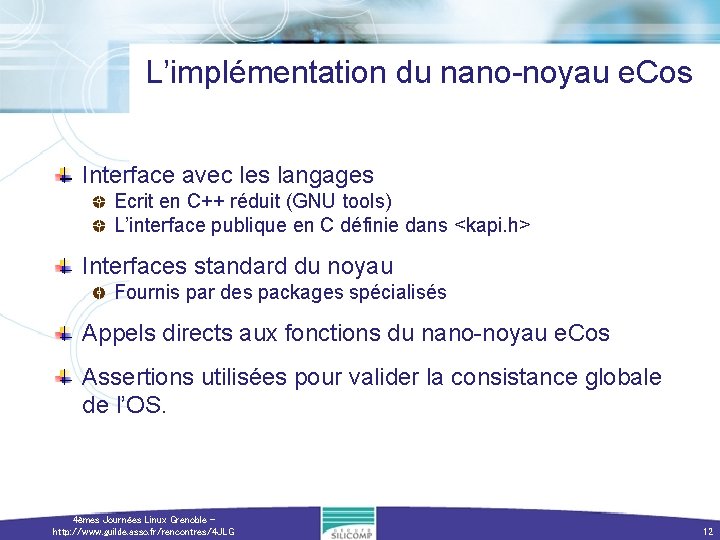 L’implémentation du nano-noyau eCos

Interface avec les langages
Ecrit en C++ réduit (GNU tools)
L’interface publique en C définie dans <kapi.h>

Interfaces standard du noyau
Fournis par des packages spécialisés

Appels directs aux fonctions du nano-noyau eCos

Assertions utilisées pour valider la consistance globale de l’OS.

4èmes Journées Linux Grenoble – http://www.guilde.asso.fr/rencontres/4JLG

GROUPE SILICOMP

12